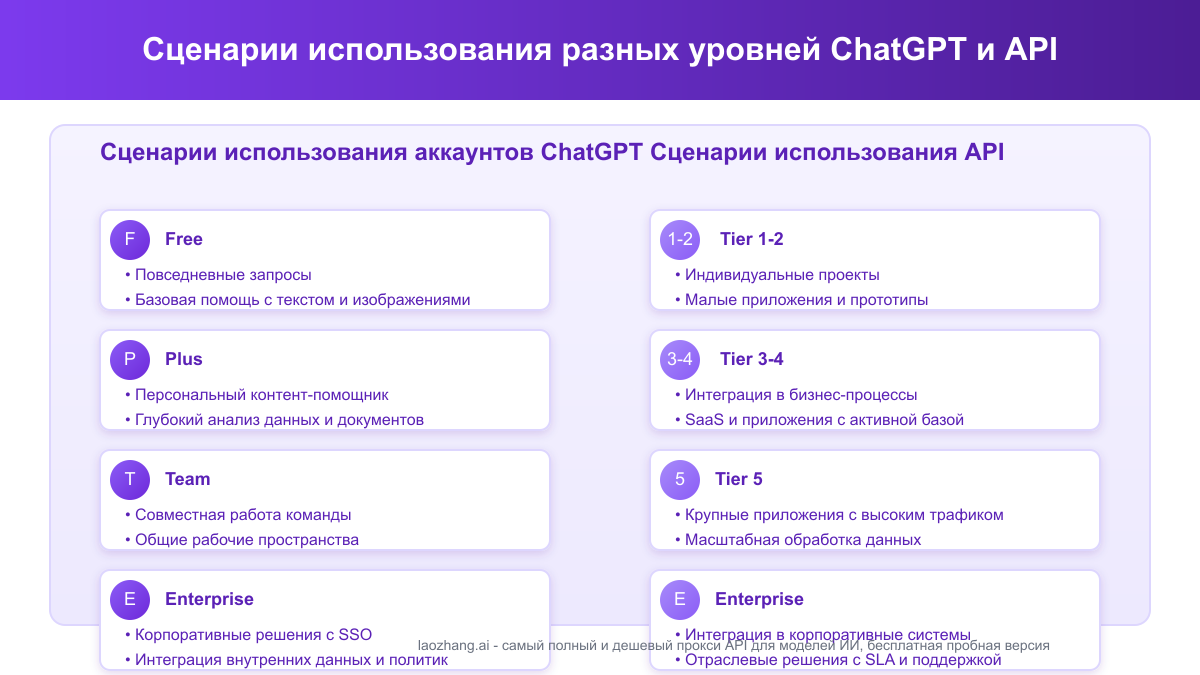 Сценарии использования разных уровней ChatGPT и API

Сценарии использования аккаунтов ChatGPT Сценарии использования API

F Free
• Повседневные запросы
• Базовая помощь с текстом и изображениями

P Plus
• Персональный контент-помощник
• Глубокий анализ данных и документов

T Team
• Совместная работа команды
• Общие рабочие пространства

E Enterprise
• Корпоративные решения с SSO
• Интеграция внутренних данных и политик

1-2 Tier 1-2
• Индивидуальные проекты
• Малые приложения и прототипы

3-4 Tier 3-4
• Интеграция в бизнес-процессы
• SaaS и приложения с активной базой

5 Tier 5
• Крупные приложения с высоким трафиком
• Масштабная обработка данных

E Enterprise
• Интеграция в корпоративные системы
• Отраслевые решения с SLA и поддержкой

laozhang.ai - самый полный и дешевый прокси API для моделей ИИ, бесплатная пробная версия